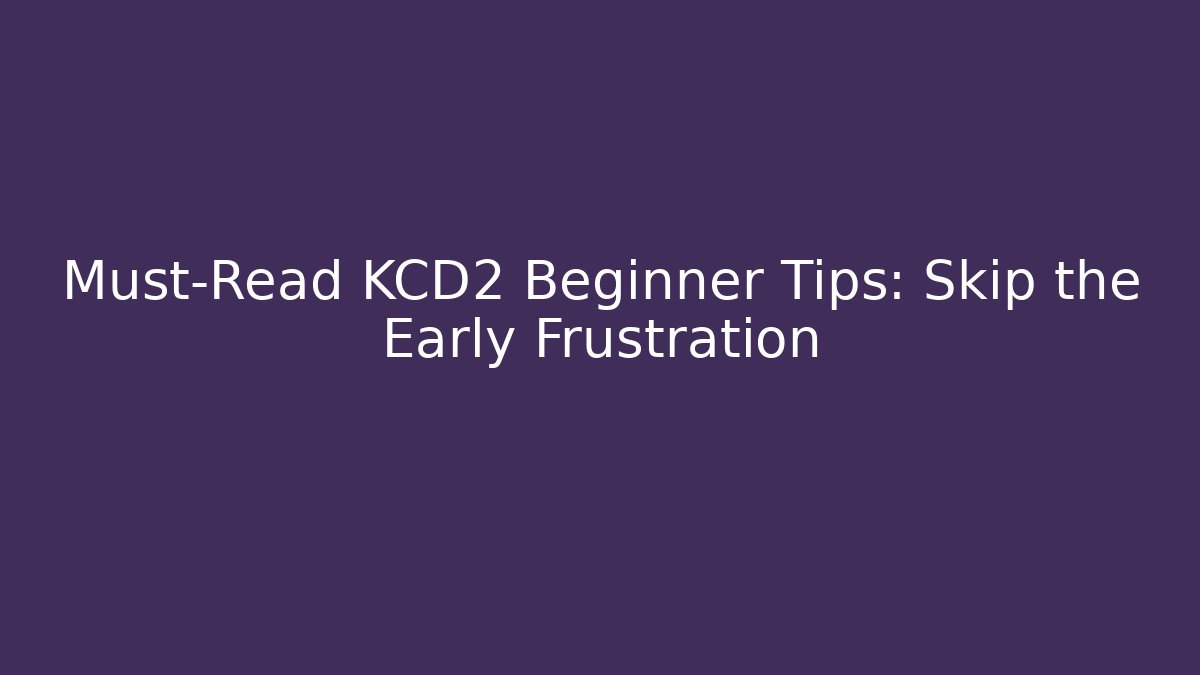 Must-Read KCD2 Beginner Tips: Skip the Early Frustration